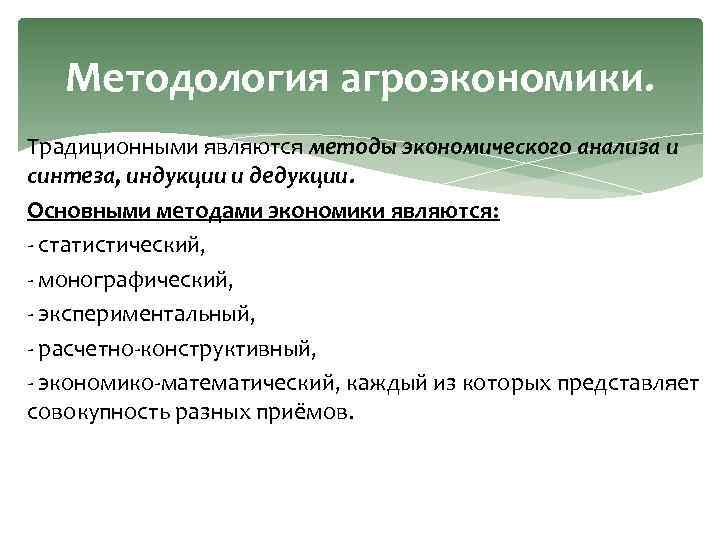 Методология агроэкономики.

Традиционными являются методы экономического анализа и синтеза, индукции и дедукции.

Основными методами экономики являются:

- статистический,

- монографический,

- экспериментальный,

- расчетно-конструктивный,

- экономико-математический, каждый из которых представляет совокупность разных приёмов.